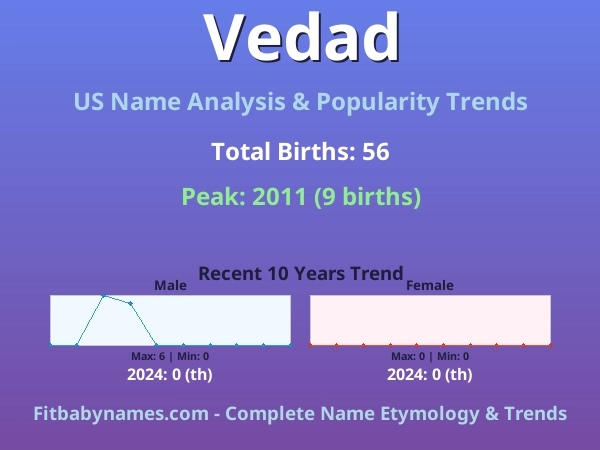 Vedad

US Name Analysis & Popularity Trends

Total Births: 56

Peak: 2011 (9 births)

Recent 10 Years Trend

Male

Max: 6 | Min: 0

2024: 0 (th)

Female

Max: 0 | Min: 0

2024: 0 (th)

Fitbabynames.com - Complete Name Etymology & Trends